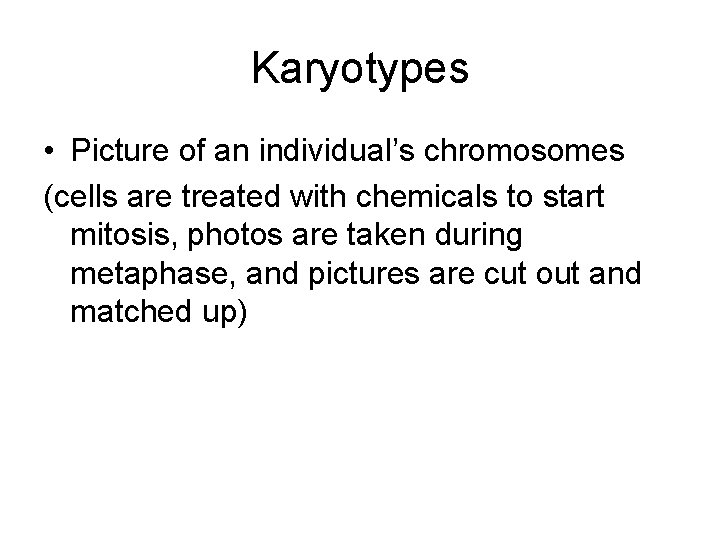 Karyotypes

• Picture of an individual’s chromosomes

(cells are treated with chemicals to start mitosis, photos are taken during metaphase, and pictures are cut out and matched up)